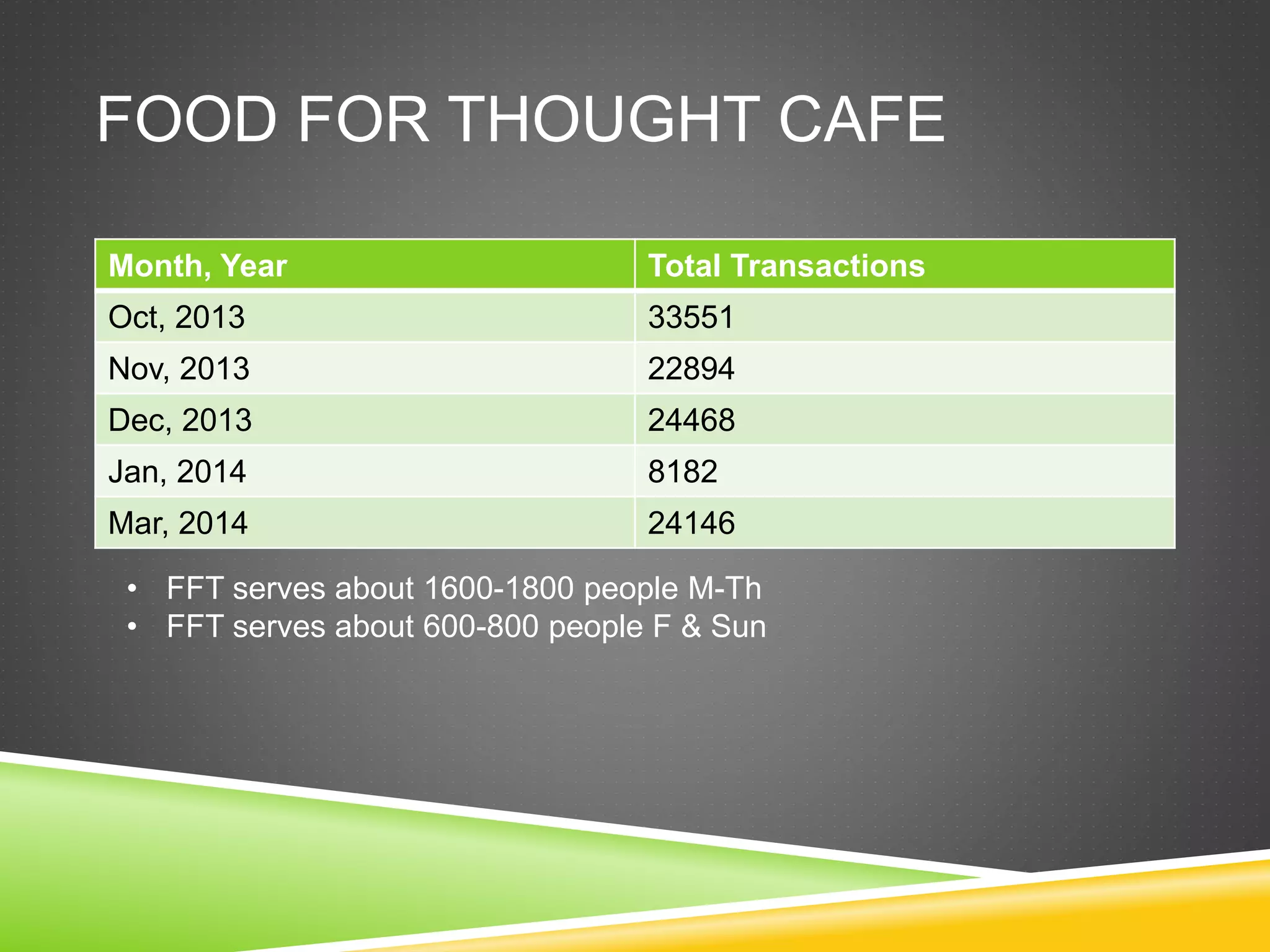 FOOD FOR THOUGHT CAFE

| Month, Year | Total Transactions |
|---|---|
| Oct, 2013 | 33551 |
| Nov, 2013 | 22894 |
| Dec, 2013 | 24468 |
| Jan, 2014 | 8182 |
| Mar, 2014 | 24146 |

• FFT serves about 1600-1800 people M-Th
• FFT serves about 600-800 people F & Sun